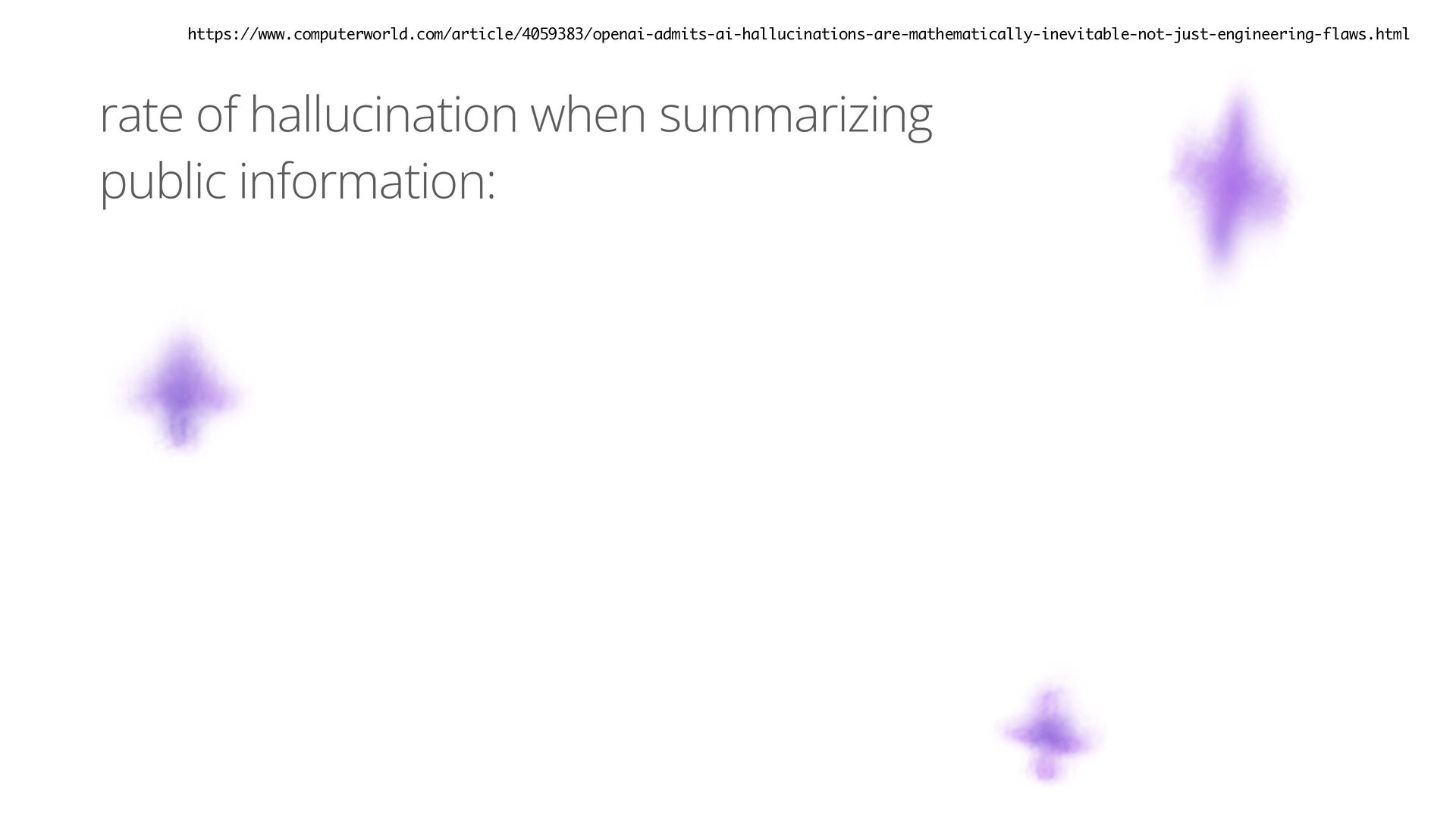 https://www.computerworld.com/article/4059383/openai-admits-ai-hallucinations-are-mathematically-inevitable-not-just-engineering-flaws.html

rate of hallucination when summarizing public information: